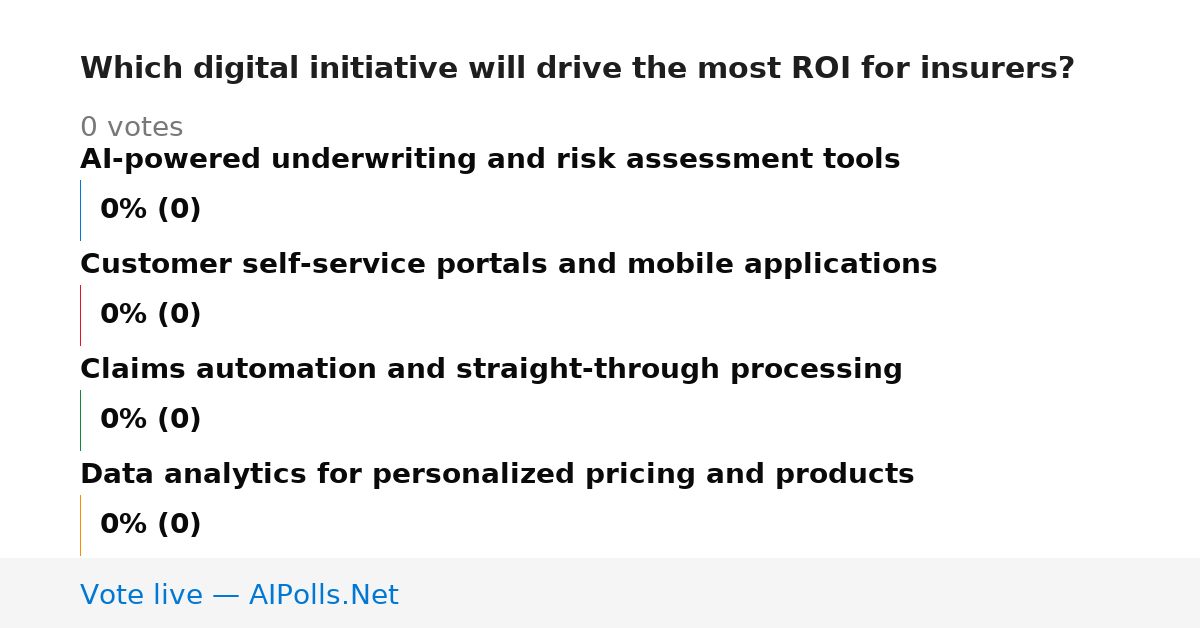 Which digital initiative will drive the most ROI for insurers?

0 votes

AI-powered underwriting and risk assessment tools

0% (0)

Customer self-service portals and mobile applications

0% (0)

Claims automation and straight-through processing

0% (0)

Data analytics for personalized pricing and products

0% (0)

Vote live — AIPolls.Net